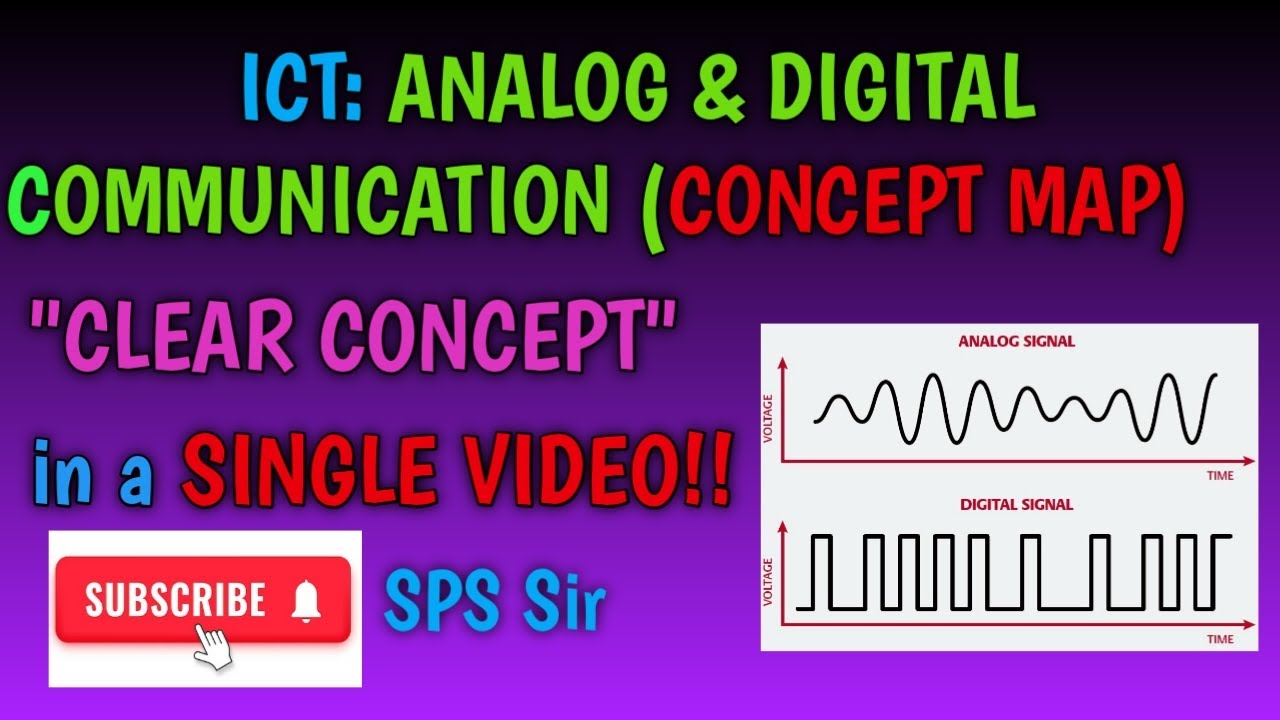 ICT: ANALOG & DIGITAL COMMUNICATION (CONCEPT MAP)

"CLEAR CONCEPT"

in a SINGLE VIDEO!!

SUBSCRIBE

SPS Sir

ANALOG SIGNAL

VOLTAGE

TIME

DIGITAL SIGNAL

VOLTAGE

TIME